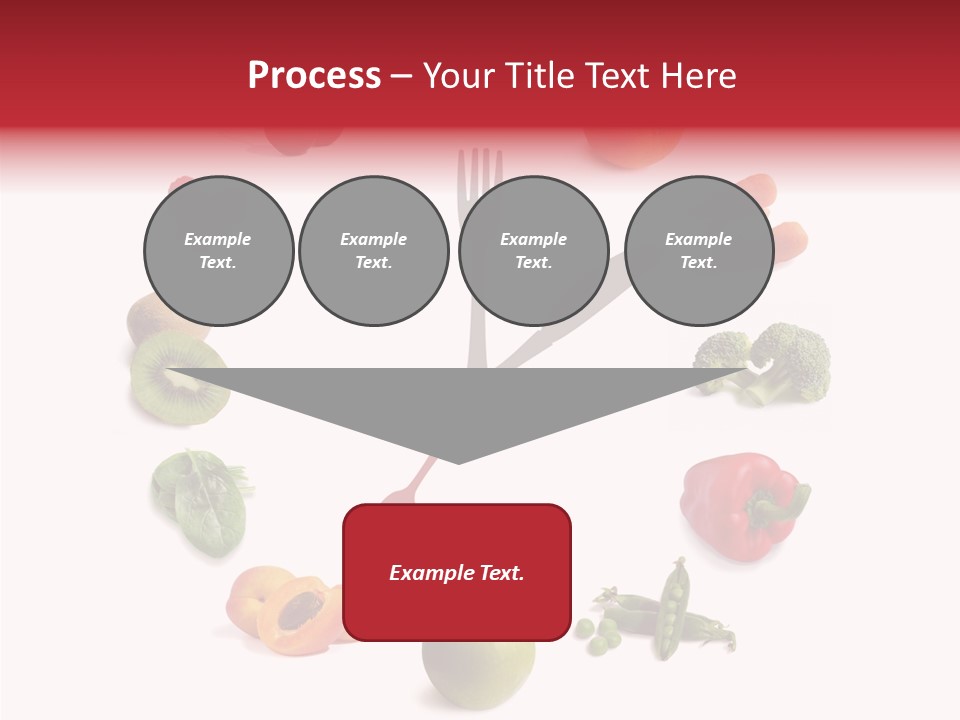 Process – Your Title Text Here

Example Text.

Example Text.

Example Text.

Example Text.

Example Text.